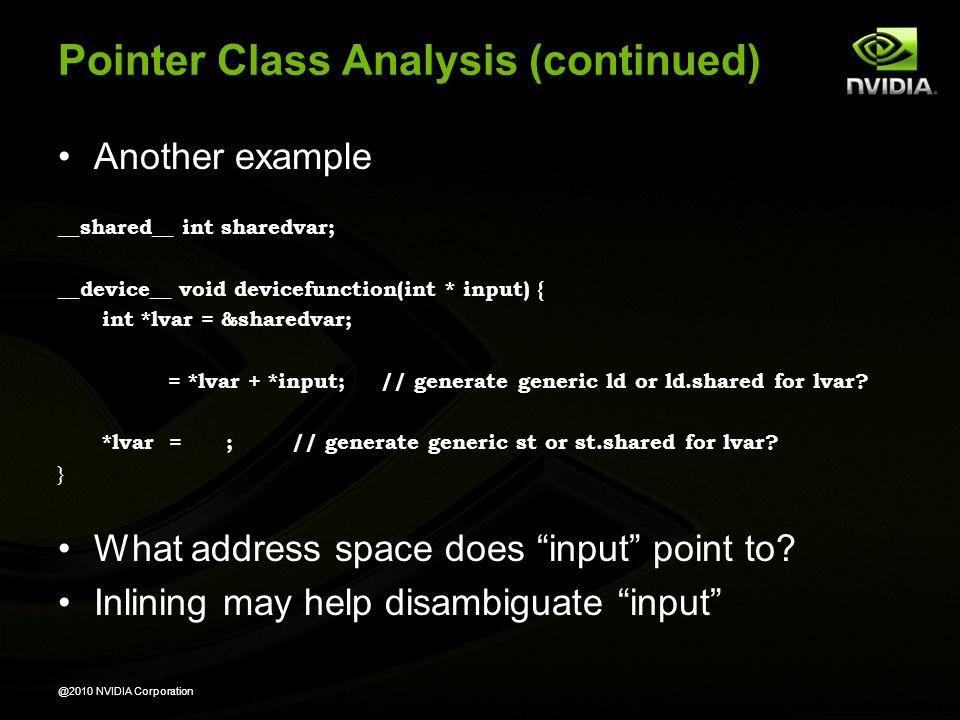 Pointer Class Analysis (continued)

NVIDIA.

• Another example

__shared__ int sharedvar;

__device__ void devicefunction(int * input) {
int *lvar = &sharedvar;

= *lvar + *input; // generate generic ld or ld.shared for lvar?

*lvar = ; // generate generic st or st.shared for lvar?
}

• What address space does “input” point to?
• Inlining may help disambiguate “input”

@2010 NVIDIA Corporation